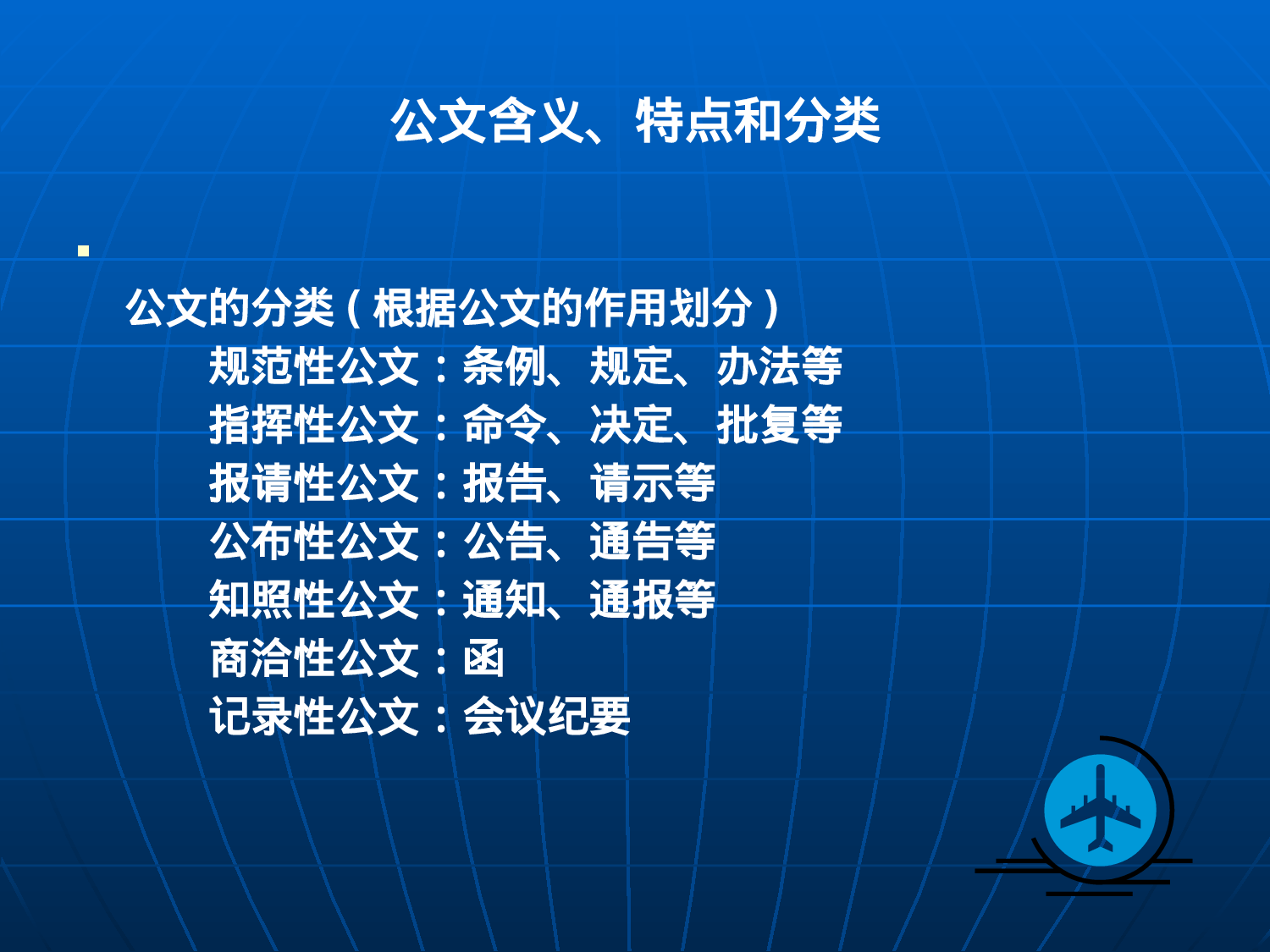 公文含义、特点和分类

公文的分类（根据公文的作用划分）
规范性公文：条例、规定、办法等
指挥性公文：命令、决定、批复等
报请性公文：报告、请示等
公布性公文：公告、通告等
知照性公文：通知、通报等
商洽性公文：函
记录性公文：会议纪要